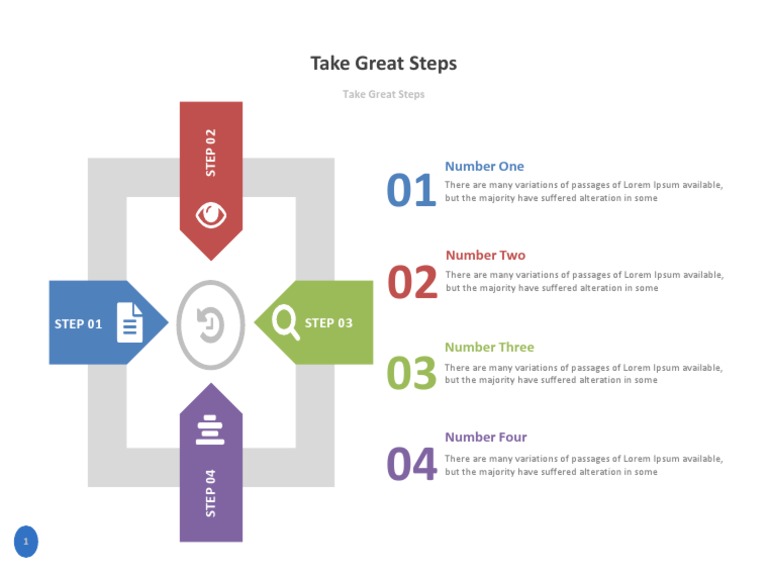 Take Great Steps

Take Great Steps

STEP 02

STEP 01

STEP 03

STEP 04

01 Number One
There are many variations of passages of Lorem Ipsum available, but the majority have suffered alteration in some

02 Number Two
There are many variations of passages of Lorem Ipsum available, but the majority have suffered alteration in some

03 Number Three
There are many variations of passages of Lorem Ipsum available, but the majority have suffered alteration in some

04 Number Four
There are many variations of passages of Lorem Ipsum available, but the majority have suffered alteration in some

1